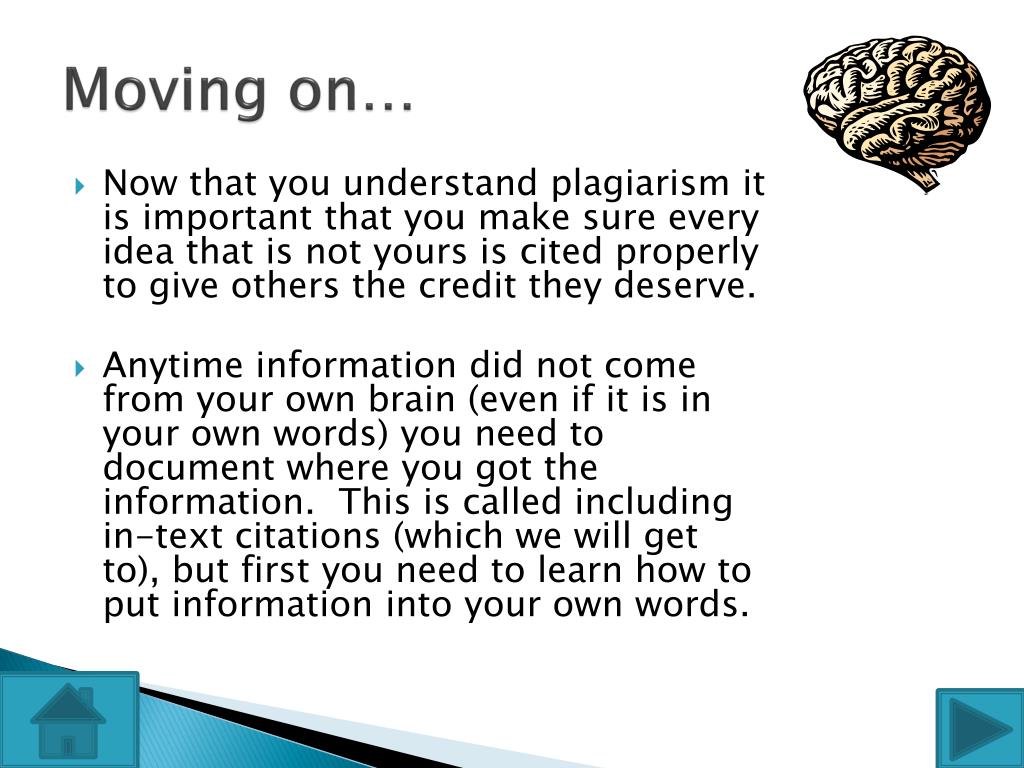 Moving on…

Now that you understand plagiarism it is important that you make sure every idea that is not yours is cited properly to give others the credit they deserve.

Anytime information did not come from your own brain (even if it is in your own words) you need to document where you got the information. This is called including in-text citations (which we will get to), but first you need to learn how to put information into your own words.